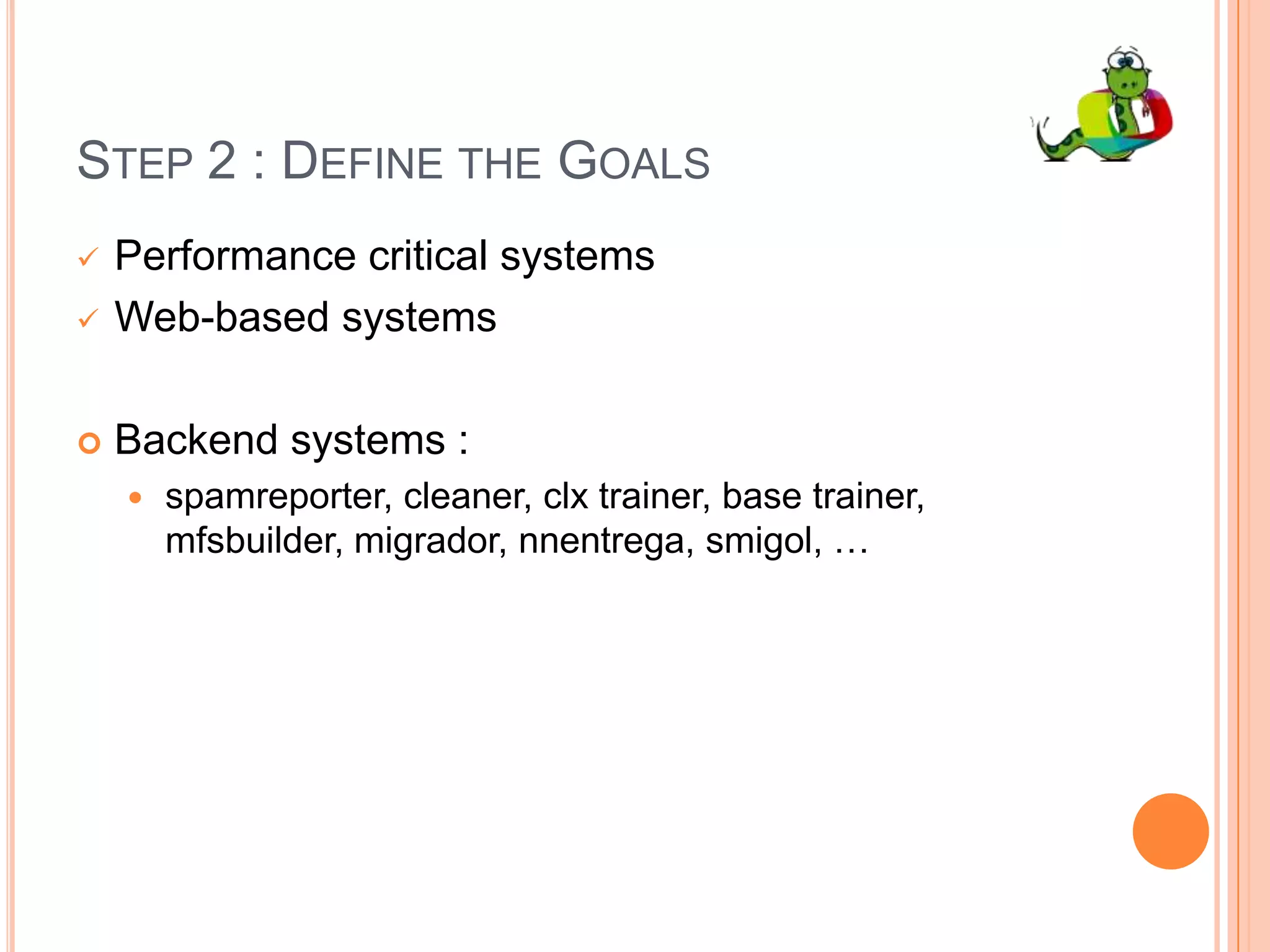 STEP 2 : DEFINE THE GOALS

✓ Performance critical systems

✓ Web-based systems

Backend systems :

spamreporter, cleaner, clx trainer, base trainer, mfsbuilder, migrador, nnentrega, smigol, …